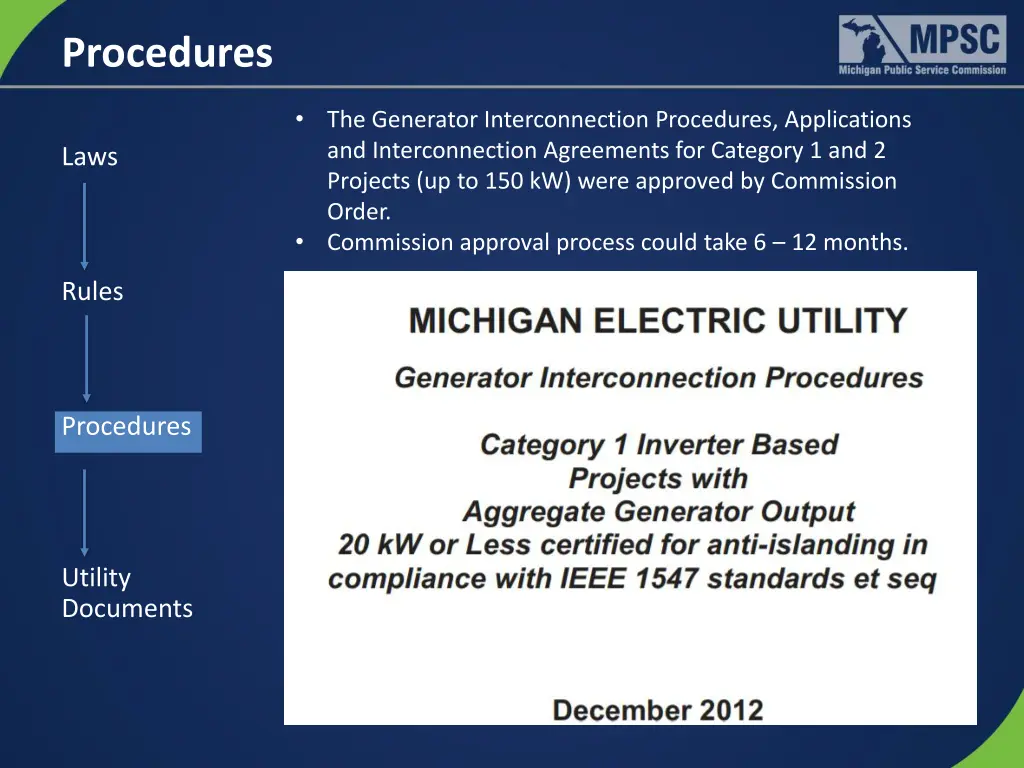 Procedures

MPSC
Michigan Public Service Commission

Laws

Rules

Procedures

Utility Documents

• The Generator Interconnection Procedures, Applications and Interconnection Agreements for Category 1 and 2 Projects (up to 150 kW) were approved by Commission Order.
• Commission approval process could take 6 – 12 months.

MICHIGAN ELECTRIC UTILITY

Generator Interconnection Procedures

Category 1 Inverter Based Projects with Aggregate Generator Output 20 kW or Less certified for anti-islanding in compliance with IEEE 1547 standards et seq

December 2012